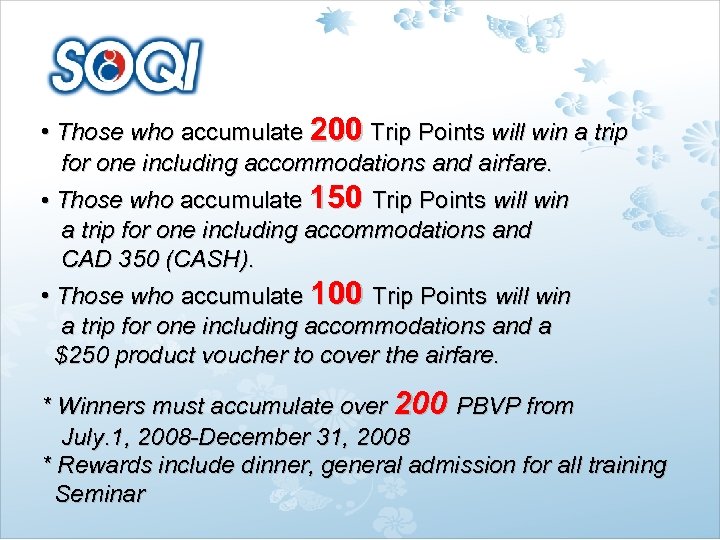 SOQI

• Those who accumulate 200 Trip Points will win a trip for one including accommodations and airfare.

• Those who accumulate 150 Trip Points will win a trip for one including accommodations and CAD 350 (CASH).

• Those who accumulate 100 Trip Points will win a trip for one including accommodations and a $250 product voucher to cover the airfare.

* Winners must accumulate over 200 PBVP from July.1, 2008-December 31, 2008
* Rewards include dinner, general admission for all training Seminar